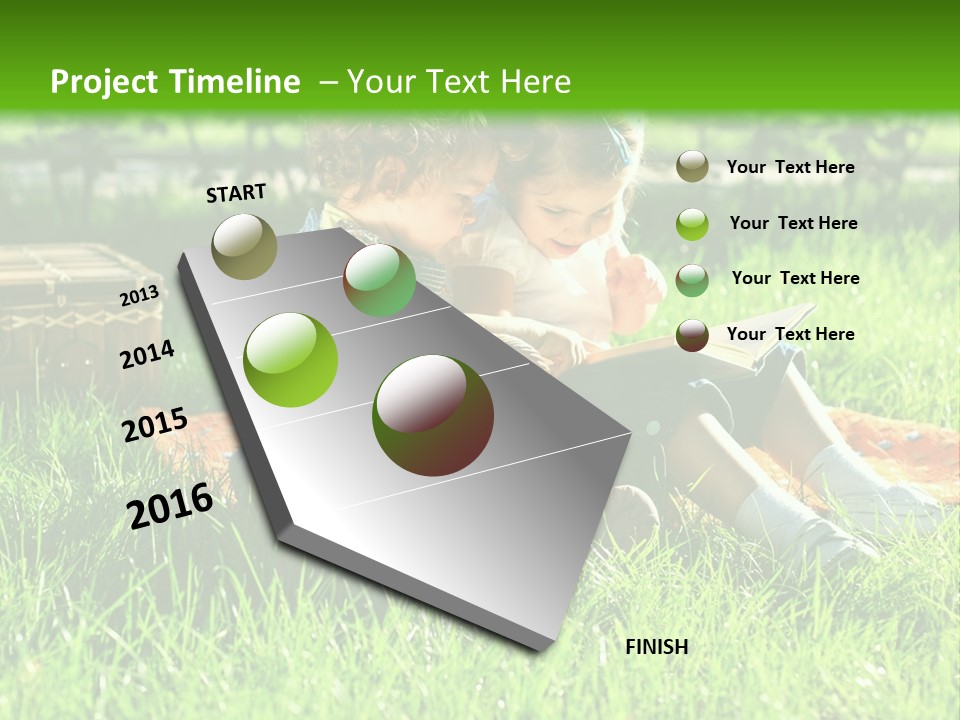 Project Timeline – Your Text Here

START

2013

2014

2015

2016

Your Text Here

Your Text Here

Your Text Here

Your Text Here

FINISH